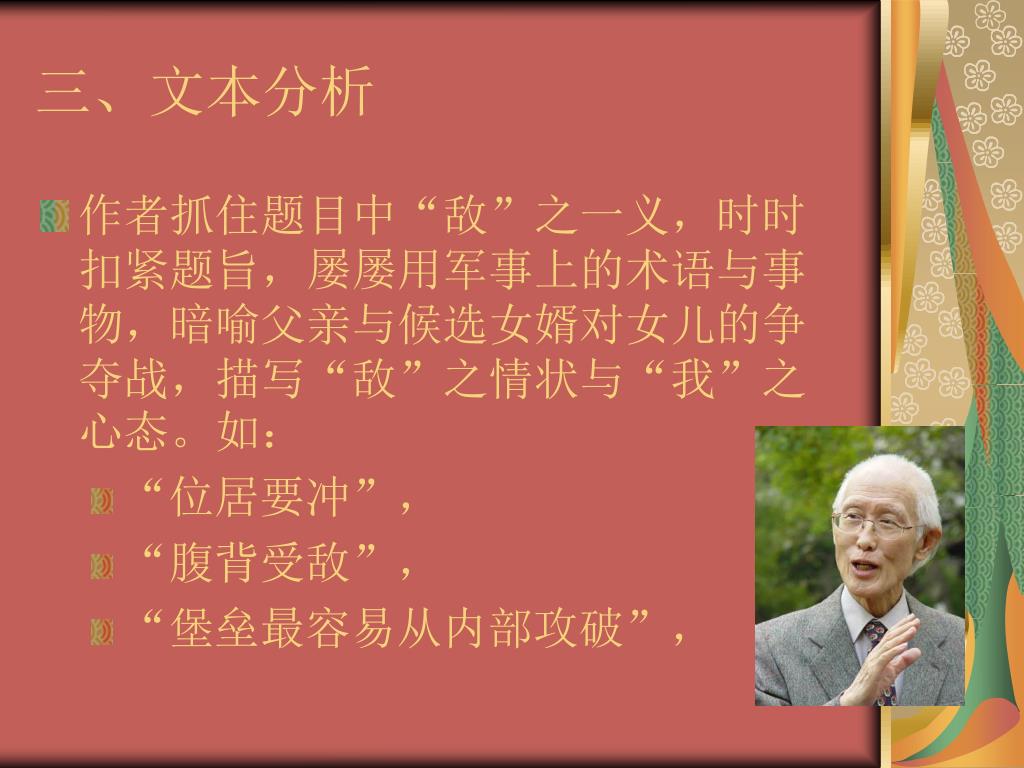 三、文本分析

作者抓住题目中“敌”之一义，时时扣紧题旨，屡屡用军事上的术语与事物，暗喻父亲与候选女婿对女儿的争夺战，描写“敌”之情状与“我”之心态。如：

“位居要冲”，

“腹背受敌”，

“堡垒最容易从内部攻破”，